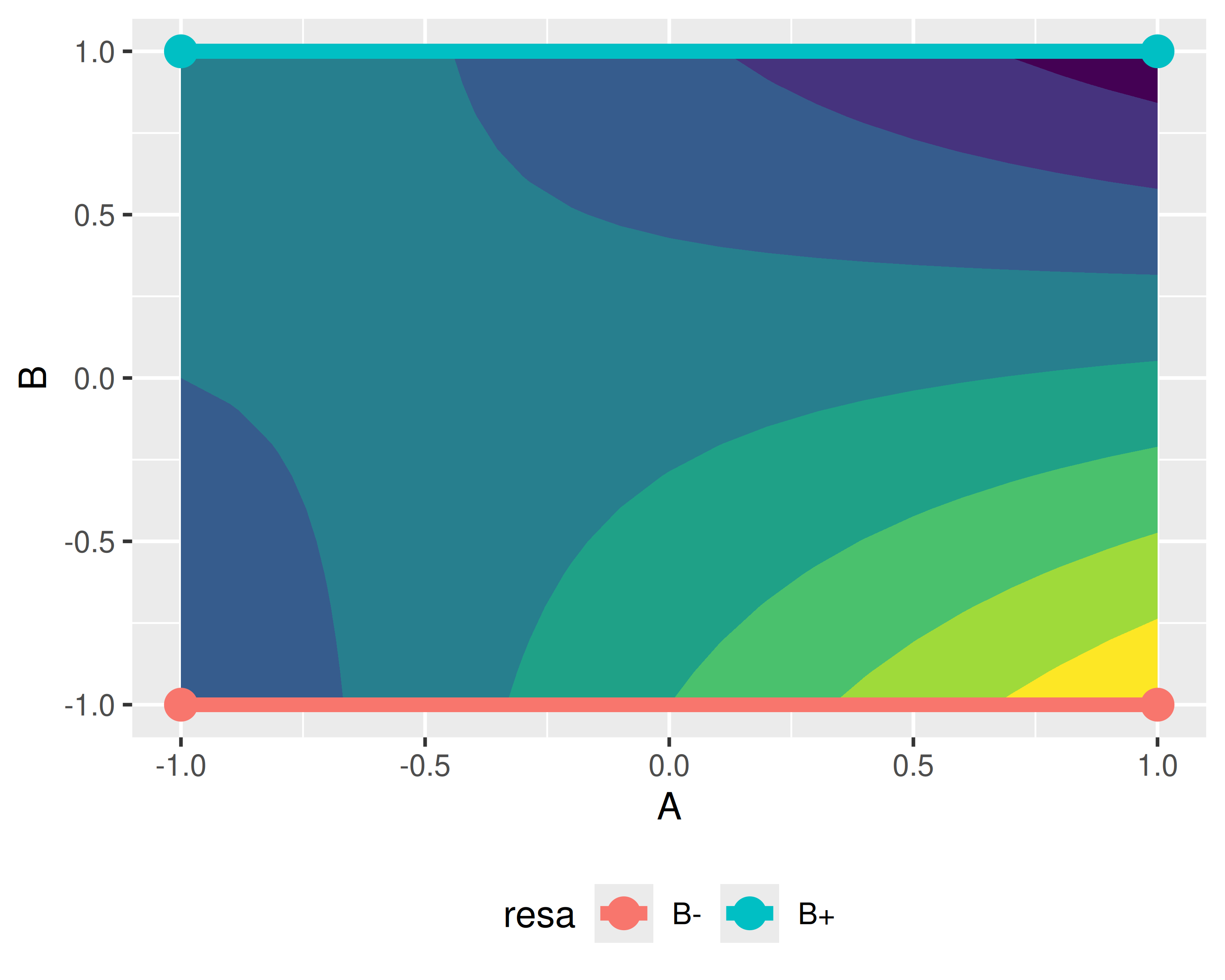 1.0
0.5
0.0
-0.5
-1.0
B
-1.0
-0.5
0.0
0.5
1.0
A
resa
B-
B+